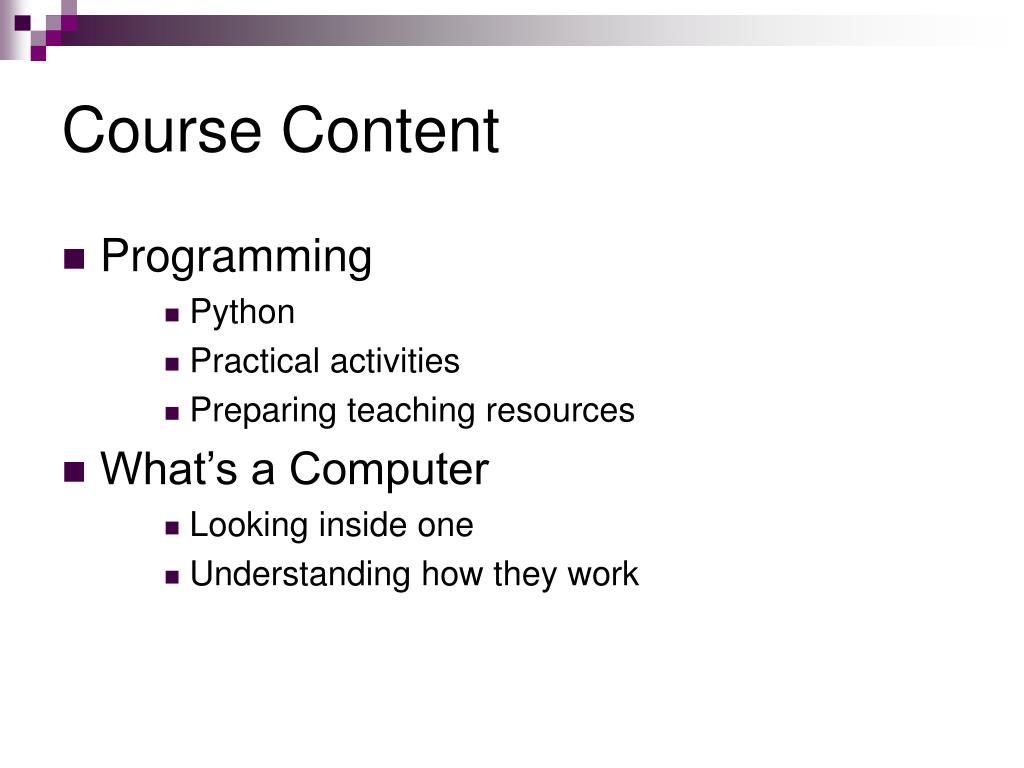 Course Content

- Programming
  - Python
  - Practical activities
  - Preparing teaching resources
- What’s a Computer
  - Looking inside one
  - Understanding how they work